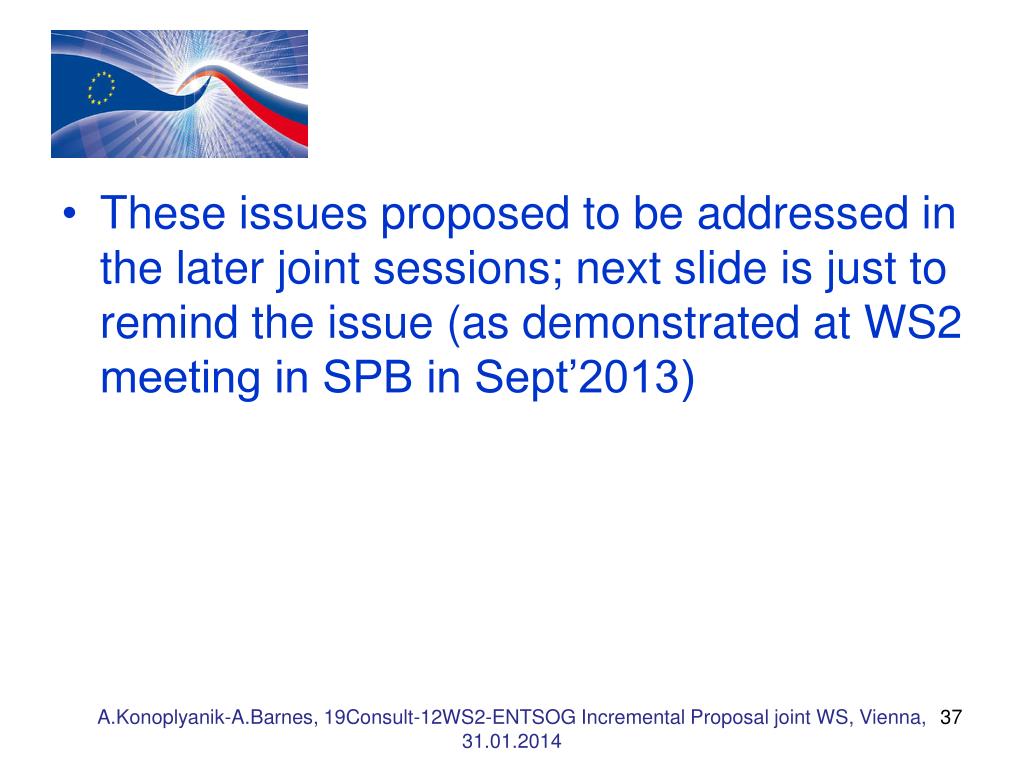 • These issues proposed to be addressed in the later joint sessions; next slide is just to remind the issue (as demonstrated at WS2 meeting in SPB in Sept’2013)

A.Konoplyanik-A.Barnes, 19Consult-12WS2-ENTSOG Incremental Proposal joint WS, Vienna, 31.01.2014

37